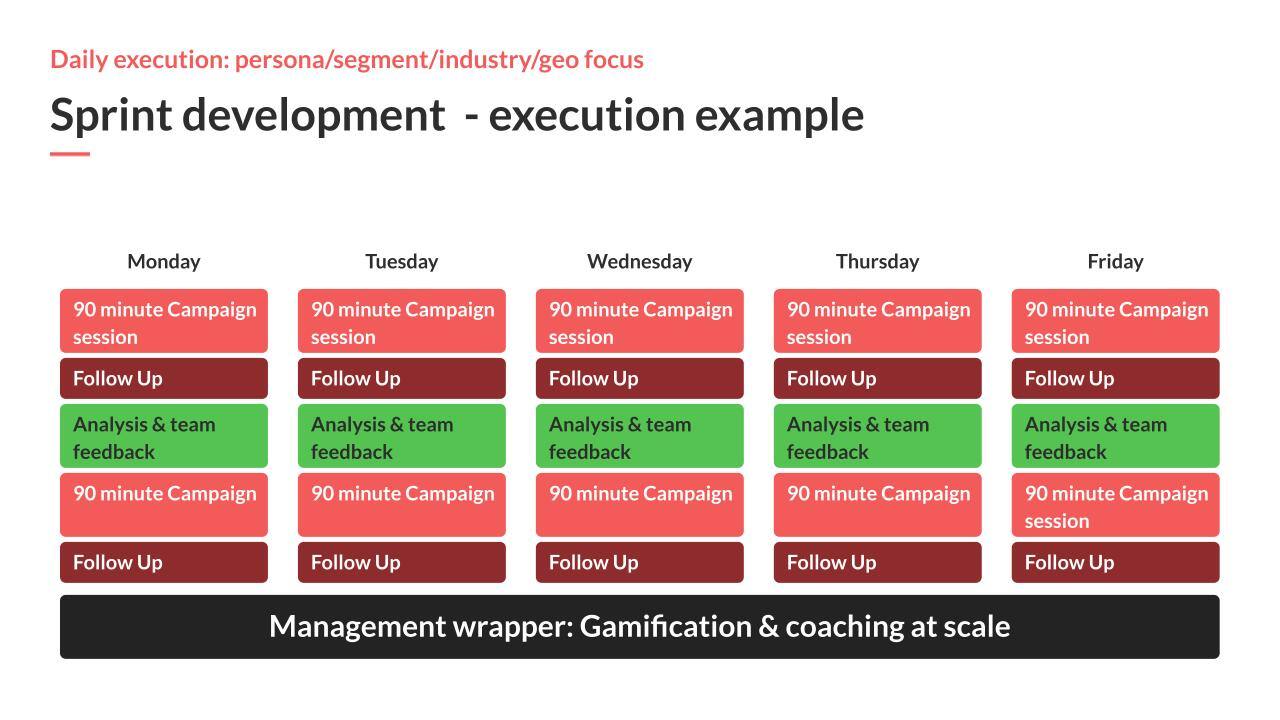 Daily execution: persona/segment/industry/geo focus

Sprint development  - execution example

| Monday | Tuesday | Wednesday | Thursday | Friday |
|---|---|---|---|---|
| 90 minute Campaign session | 90 minute Campaign session | 90 minute Campaign session | 90 minute Campaign session | 90 minute Campaign session |
| Follow Up | Follow Up | Follow Up | Follow Up | Follow Up |
| Analysis & team feedback | Analysis & team feedback | Analysis & team feedback | Analysis & team feedback | Analysis & team feedback |
| 90 minute Campaign | 90 minute Campaign | 90 minute Campaign | 90 minute Campaign | 90 minute Campaign session |
| Follow Up | Follow Up | Follow Up | Follow Up | Follow Up |

Management wrapper: Gamification & coaching at scale